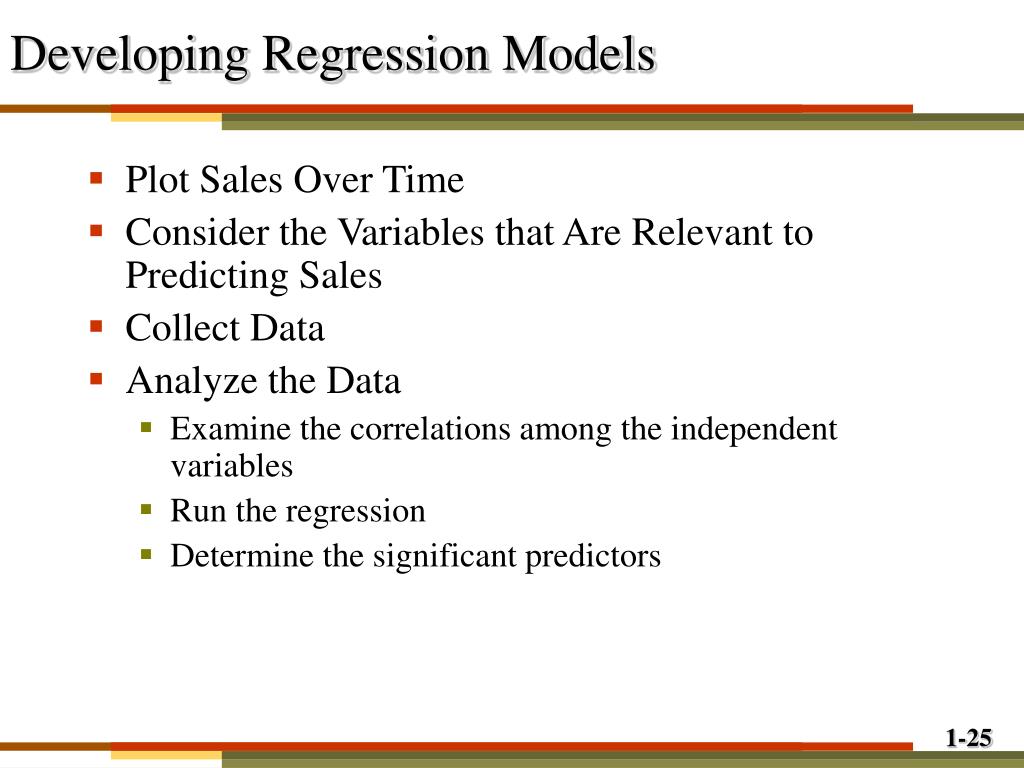 Developing Regression Models

- Plot Sales Over Time
- Consider the Variables that Are Relevant to Predicting Sales
- Collect Data
- Analyze the Data
  - Examine the correlations among the independent variables
  - Run the regression
  - Determine the significant predictors

1-25